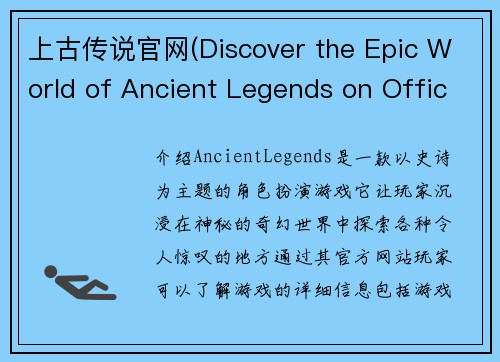 上古传说官网(Discover the Epic World of Ancient Legends on Offic

介绍AncientLegends是一款以史诗为主题的角色扮演游戏它让玩家沉浸在神秘的奇幻世界中探索各种令人惊叹的地方通过其官方网站玩家可以了解游戏的详细信息包括游戏